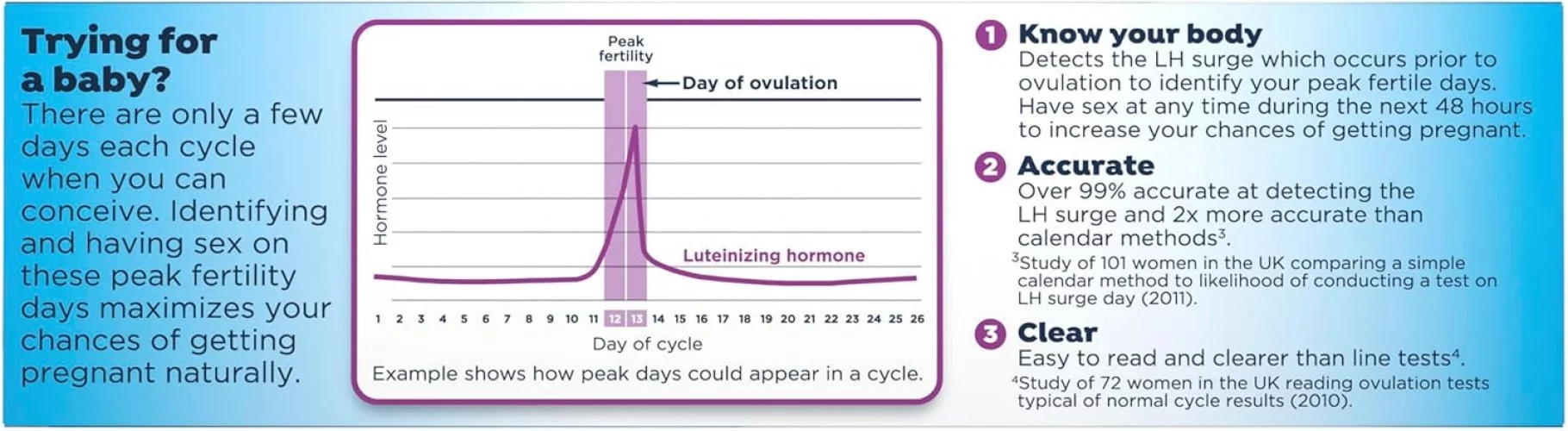 Trying for a baby?

There are only a few days each cycle when you can conceive. Identifying and having sex on these peak fertility days maximizes your chances of getting pregnant naturally.

Peak fertility

Day of ovulation

Hormone level

Luteinizing hormone

1 2 3 4 5 6 7 8 9 10 11 12 13 14 15 16 17 18 19 20 21 22 23 24 25 26

Day of cycle

Example shows how peak days could appear in a cycle.

1 Know your body
Detects the LH surge which occurs prior to ovulation to identify your peak fertile days. Have sex at any time during the next 48 hours to increase your chances of getting pregnant.

2 Accurate
Over 99% accurate at detecting the LH surge and 2x more accurate than calendar methods$^3$.
$^3$Study of 101 women in the UK comparing a simple calendar method to likelihood of conducting a test on LH surge day (2011).

3 Clear
Easy to read and clearer than line tests$^4$.
$^4$Study of 72 women in the UK reading ovulation tests typical of normal cycle results (2010).